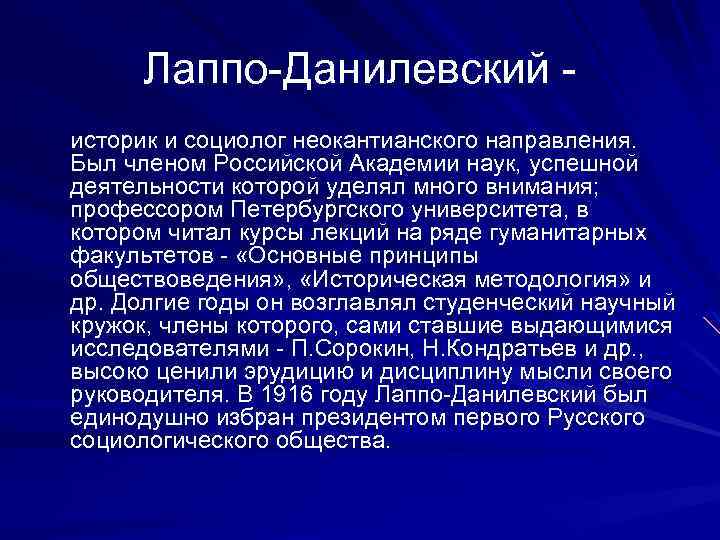 Лаппо-Данилевский -

историк и социолог неокантианского направления. Был членом Российской Академии наук, успешной деятельности которой уделял много внимания; профессором Петербургского университета, в котором читал курсы лекций на ряде гуманитарных факультетов - «Основные принципы обществоведения», «Историческая методология» и др. Долгие годы он возглавлял студенческий научный кружок, члены которого, сами ставшие выдающимися исследователями - П.Сорокин, Н.Кондратьев и др., высоко ценили эрудицию и дисциплину мысли своего руководителя. В 1916 году Лаппо-Данилевский был единодушно избран президентом первого Русского социологического общества.